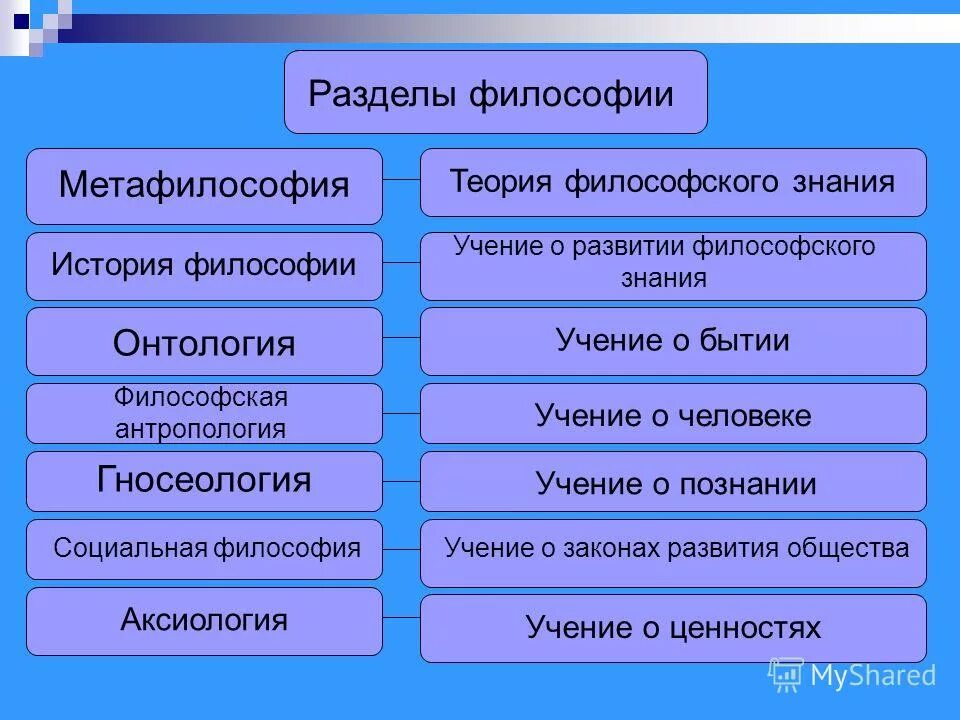 Разделы философии

Метафилософия

Теория философского знания

История философии

Учение о развитии философского знания

Онтология

Учение о бытии

Философская антропология

Учение о человеке

Гносеология

Учение о познании

Социальная философия

Учение о законах развития общества

Аксиология

Учение о ценностях

MyShared